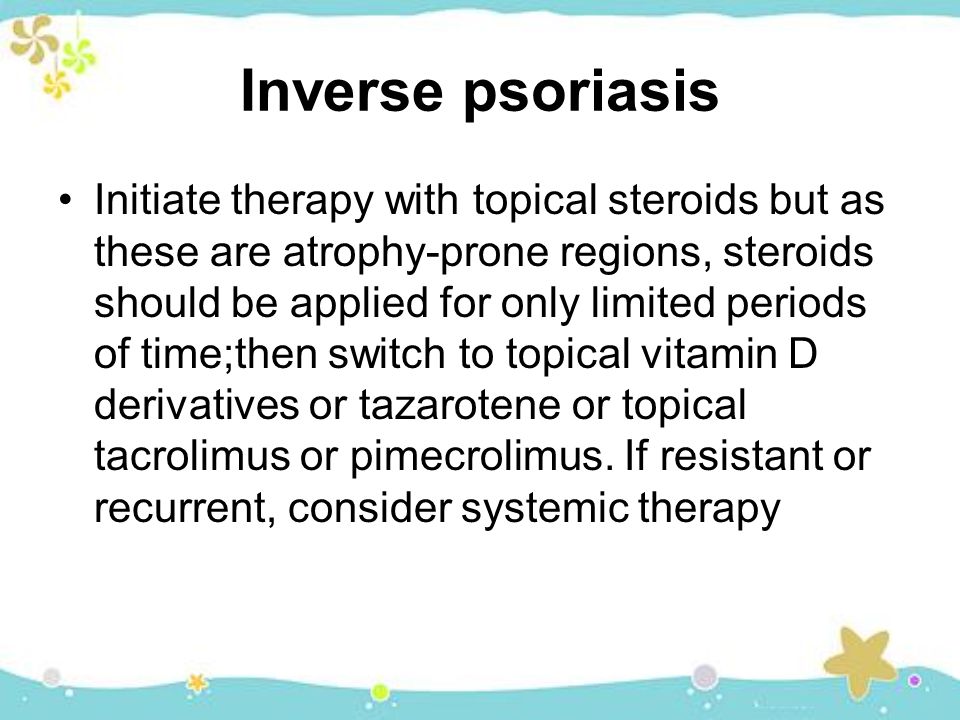 Inverse psoriasis

• Initiate therapy with topical steroids but as these are atrophy-prone regions, steroids should be applied for only limited periods of time;then switch to topical vitamin D derivatives or tazarotene or topical tacrolimus or pimecrolimus. If resistant or recurrent, consider systemic therapy